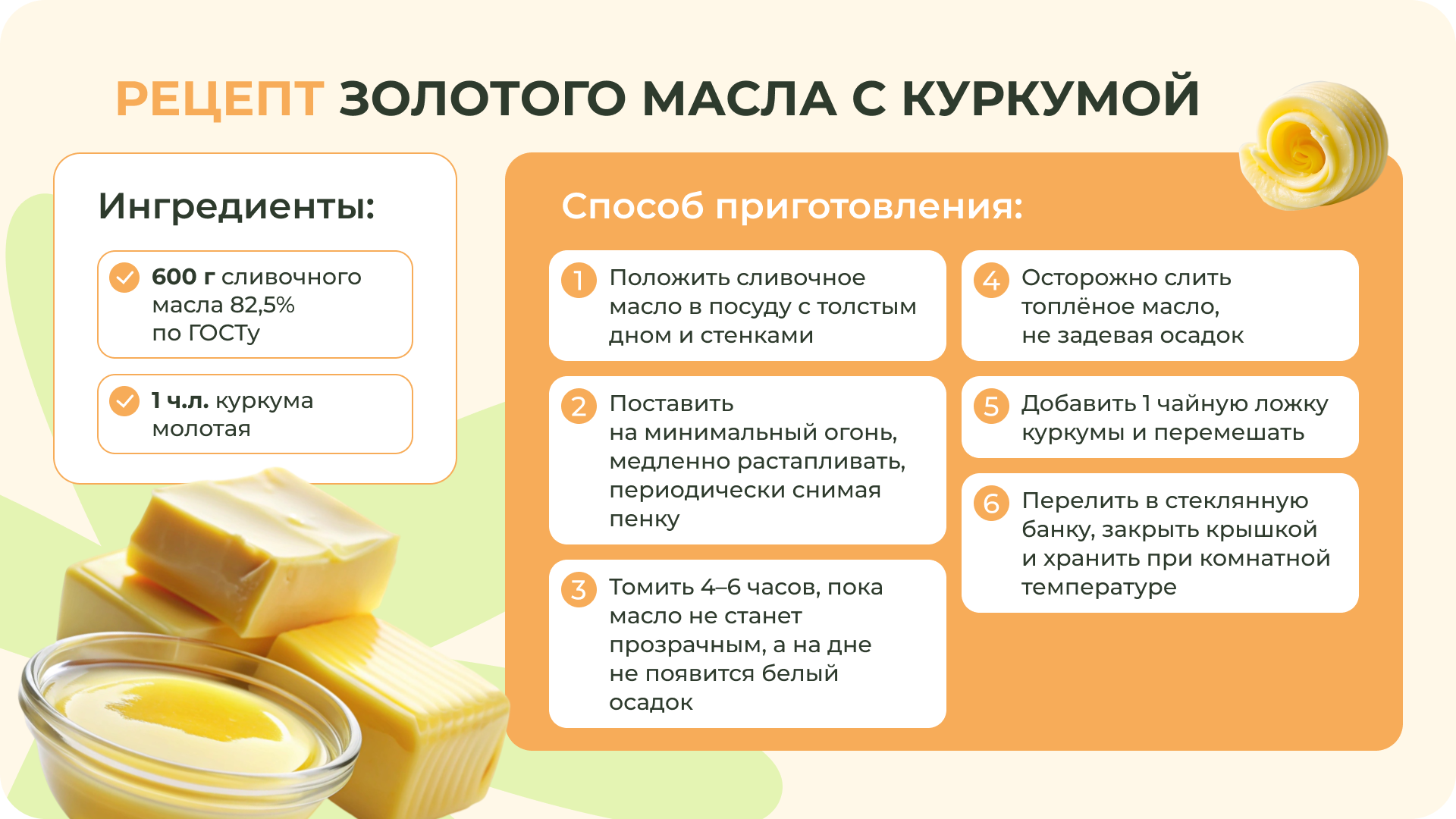 РЕЦЕПТ ЗОЛОТОГО МАСЛА С КУРКУМОЙ

Ингредиенты:

600 г сливочного масла 82,5% по ГОСТу

1 ч.л. куркума молотая

Способ приготовления:

1 Положить сливочное масло в посуду с толстым дном и стенками

2 Поставить на минимальный огонь, медленно растапливать, периодически снимая пенку

3 Томить 4–6 часов, пока масло не станет прозрачным, а на дне не появится белый осадок

4 Осторожно слить топлёное масло, не задевая осадок

5 Добавить 1 чайную ложку куркумы и перемешать

6 Перелить в стеклянную банку, закрыть крышкой и хранить при комнатной температуре